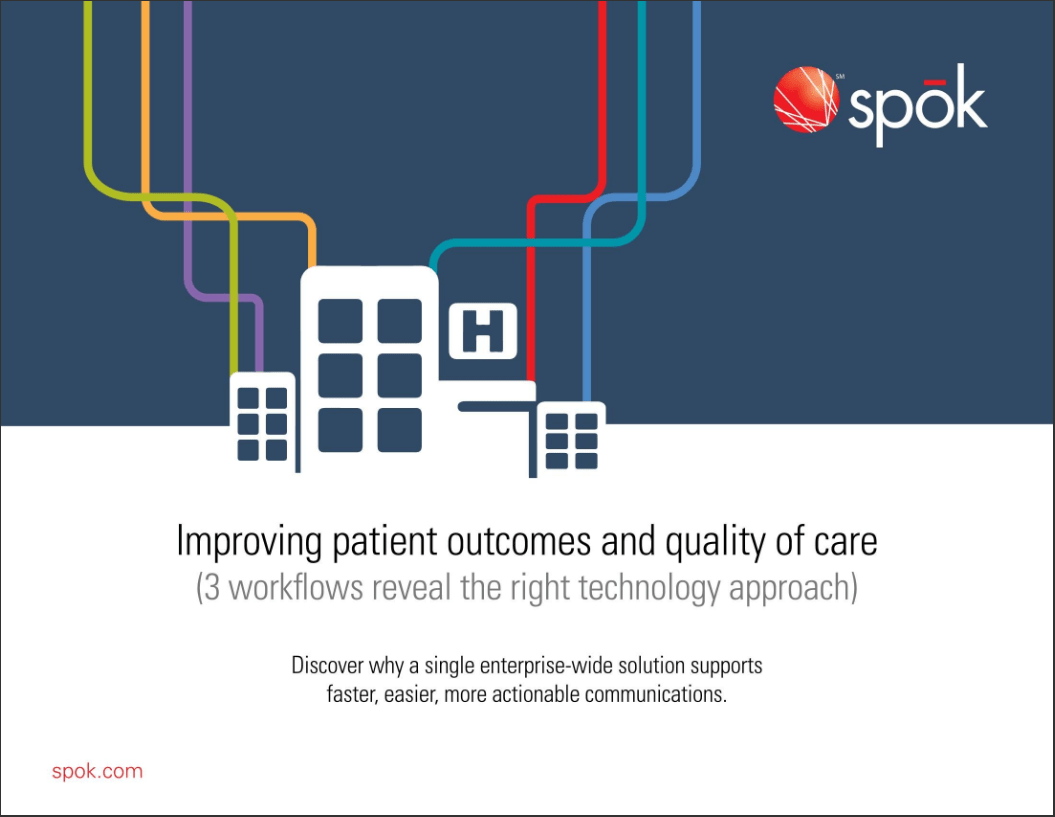 SM spōk

H

Improving patient outcomes and quality of care
(3 workflows reveal the right technology approach)

Discover why a single enterprise-wide solution supports faster, easier, more actionable communications.

spok.com